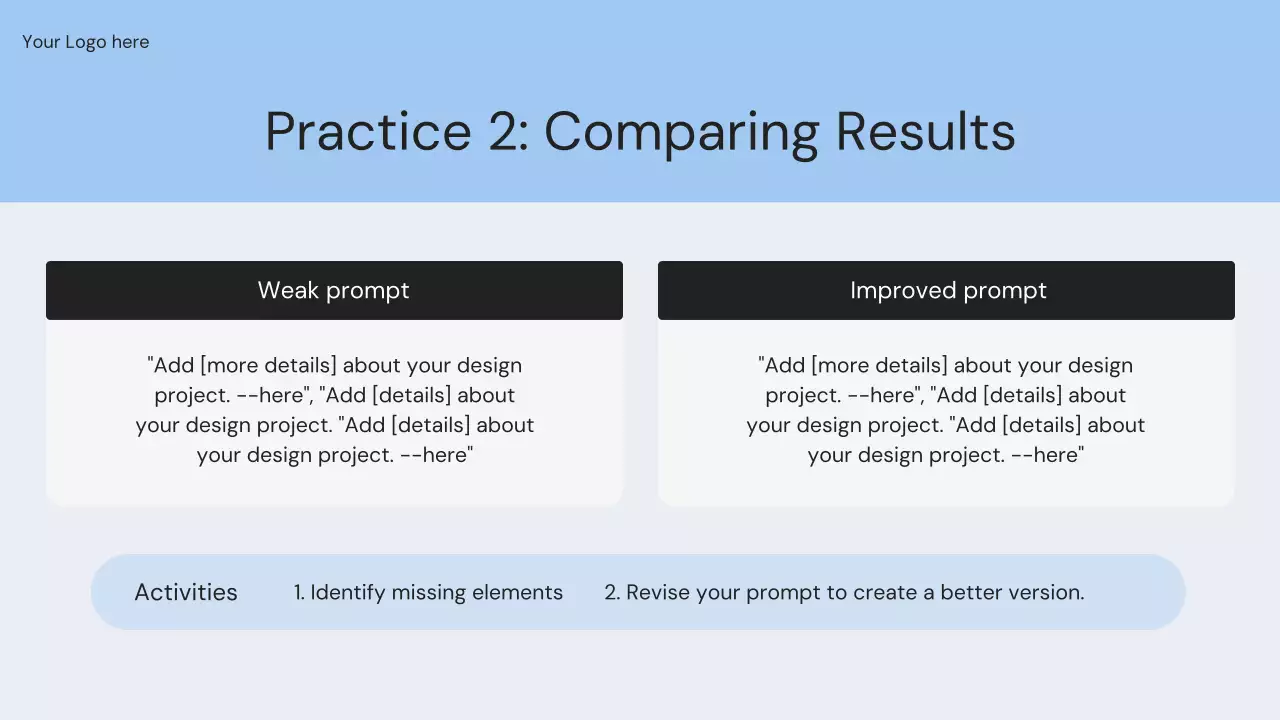 Your Logo here

Practice 2: Comparing Results

Weak prompt

"Add [more details] about your design project. --here", "Add [details] about your design project. "Add [details] about your design project. --here"

Improved prompt

"Add [more details] about your design project. --here", "Add [details] about your design project. "Add [details] about your design project. --here"

Activities

1. Identify missing elements

2. Revise your prompt to create a better version.